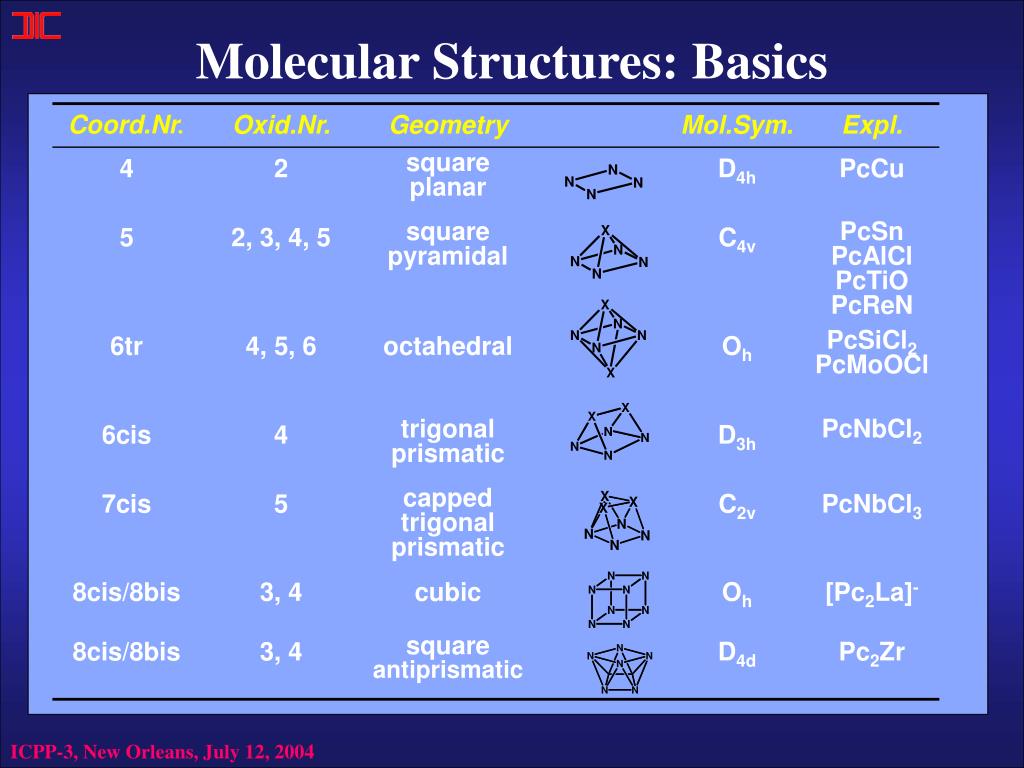 Molecular Structures: Basics

| Coord.Nr. | Oxid.Nr. | Geometry | | Mol.Sym. | Expl. |
|---|---|---|---|---|---|
| 4 | 2 | square planar | N N N N | $D_{4h}$ | PcCu |
| 5 | 2, 3, 4, 5 | square pyramidal | X N N N N | $C_{4v}$ | PcSn PcAlCl PcTiO PcReN |
| 6tr | 4, 5, 6 | octahedral | X N N N N X | $O_h$ | $PcSiCl_2$ PcMoOCl |
| 6cis | 4 | trigonal prismatic | X X N N N N | $D_{3h}$ | $PcNbCl_2$ |
| 7cis | 5 | capped trigonal prismatic | X X X N N N N | $C_{2v}$ | $PcNbCl_3$ |
| 8cis/8bis | 3, 4 | cubic | N N N N N N N N | $O_h$ | $[Pc_2La]^-$ |
| 8cis/8bis | 3, 4 | square antiprismatic | N N N N N N N N | $D_{4d}$ | $Pc_2Zr$ |

ICPP-3, New Orleans, July 12, 2004